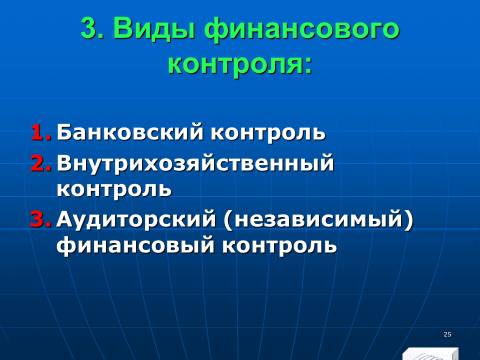 3. Виды финансового контроля:

1. Банковский контроль
2. Внутрихозяйственный контроль
3. Аудиторский (независимый) финансовый контроль

25